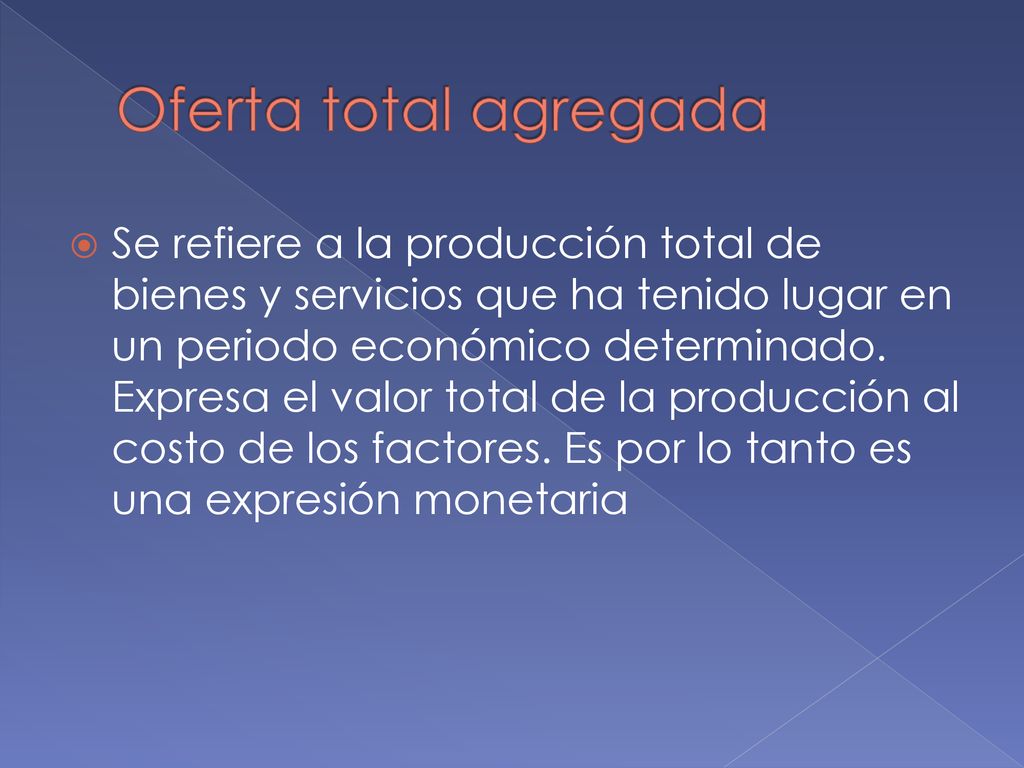 Oferta total agregada

Se refiere a la producción total de bienes y servicios que ha tenido lugar en un periodo económico determinado. Expresa el valor total de la producción al costo de los factores. Es por lo tanto es una expresión monetaria